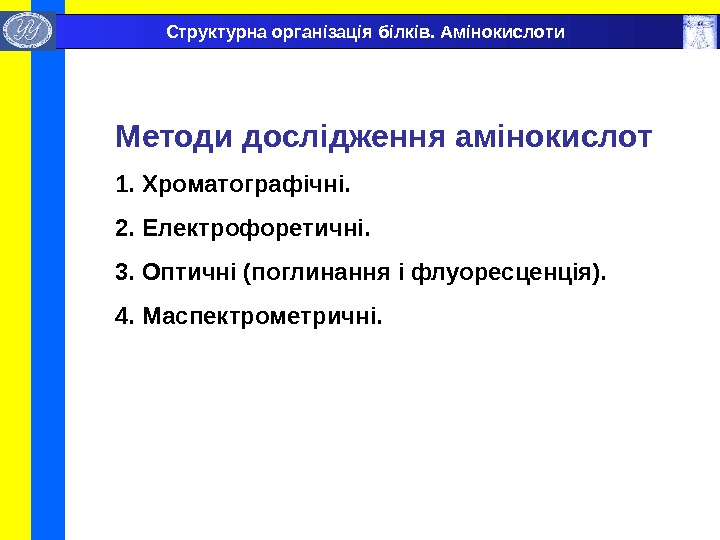 Структурна організація білків. Амінокислоти

Методи дослідження амінокислот

1. Хроматографічні.

2. Електрофоретичні.

3. Оптичні (поглинання і флуоресценція).

4. Маспектрометричні.